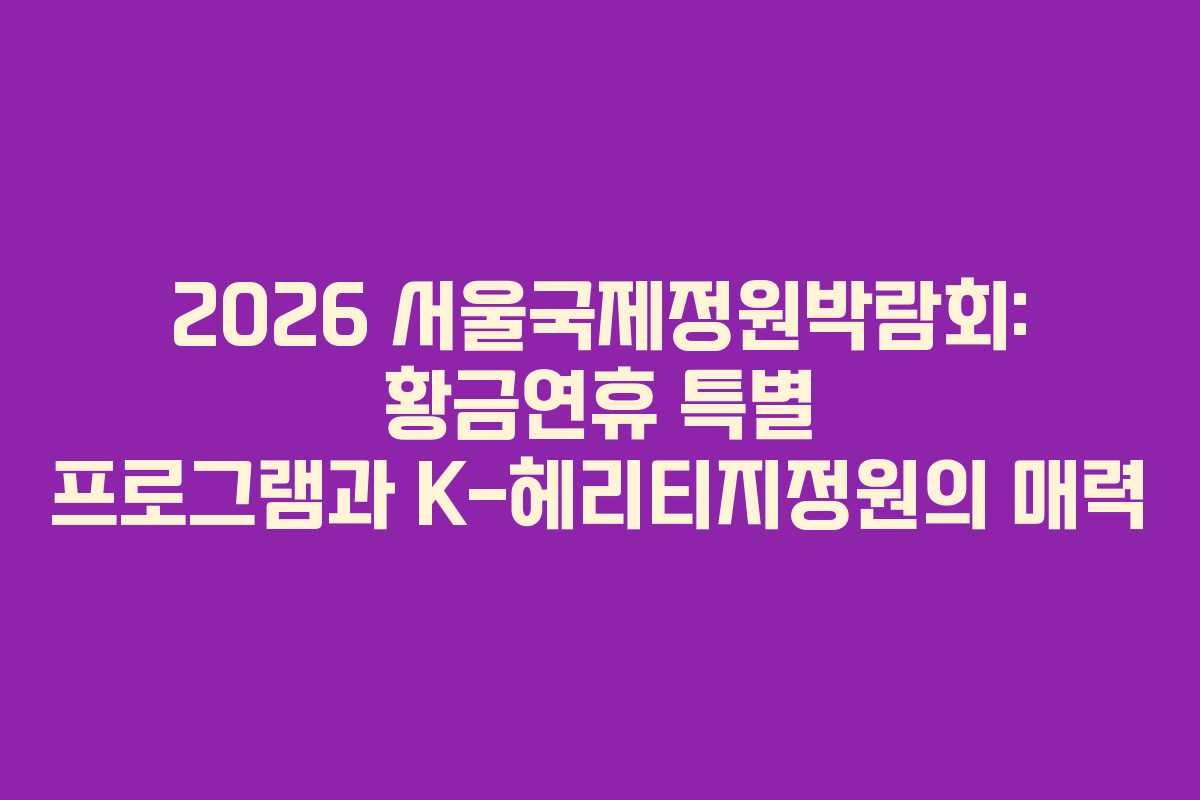 2026 서울국제정원박람회: 황금연휴 특별 프로그램과 K-헤리티지정원의 매력